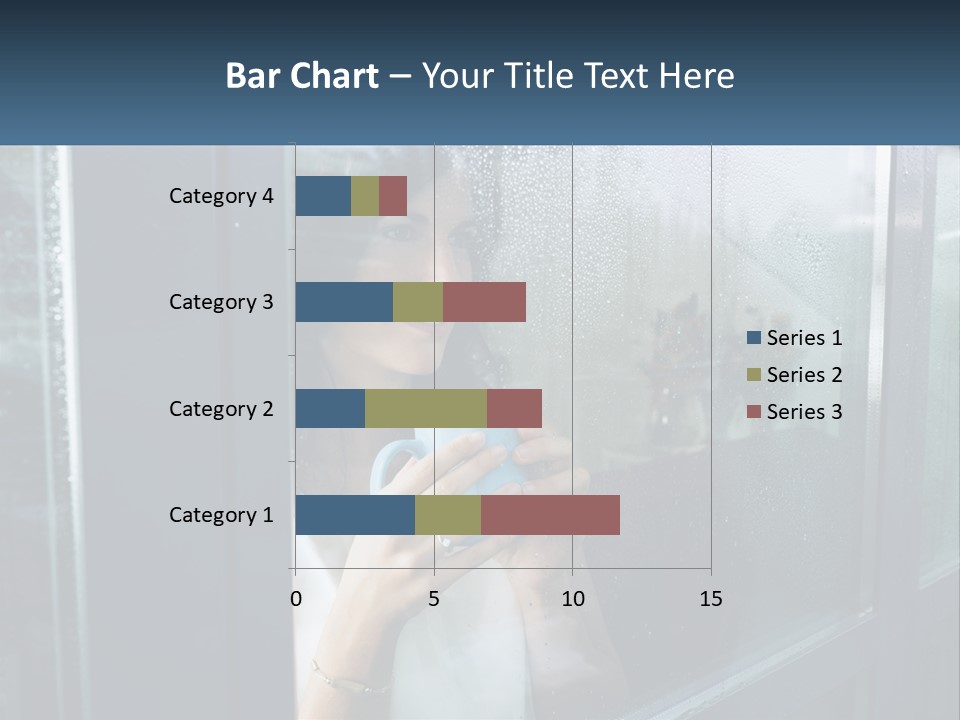 Bar Chart – Your Title Text Here

Category 4
Category 3
Category 2
Category 1

0
5
10
15

Series 1
Series 2
Series 3